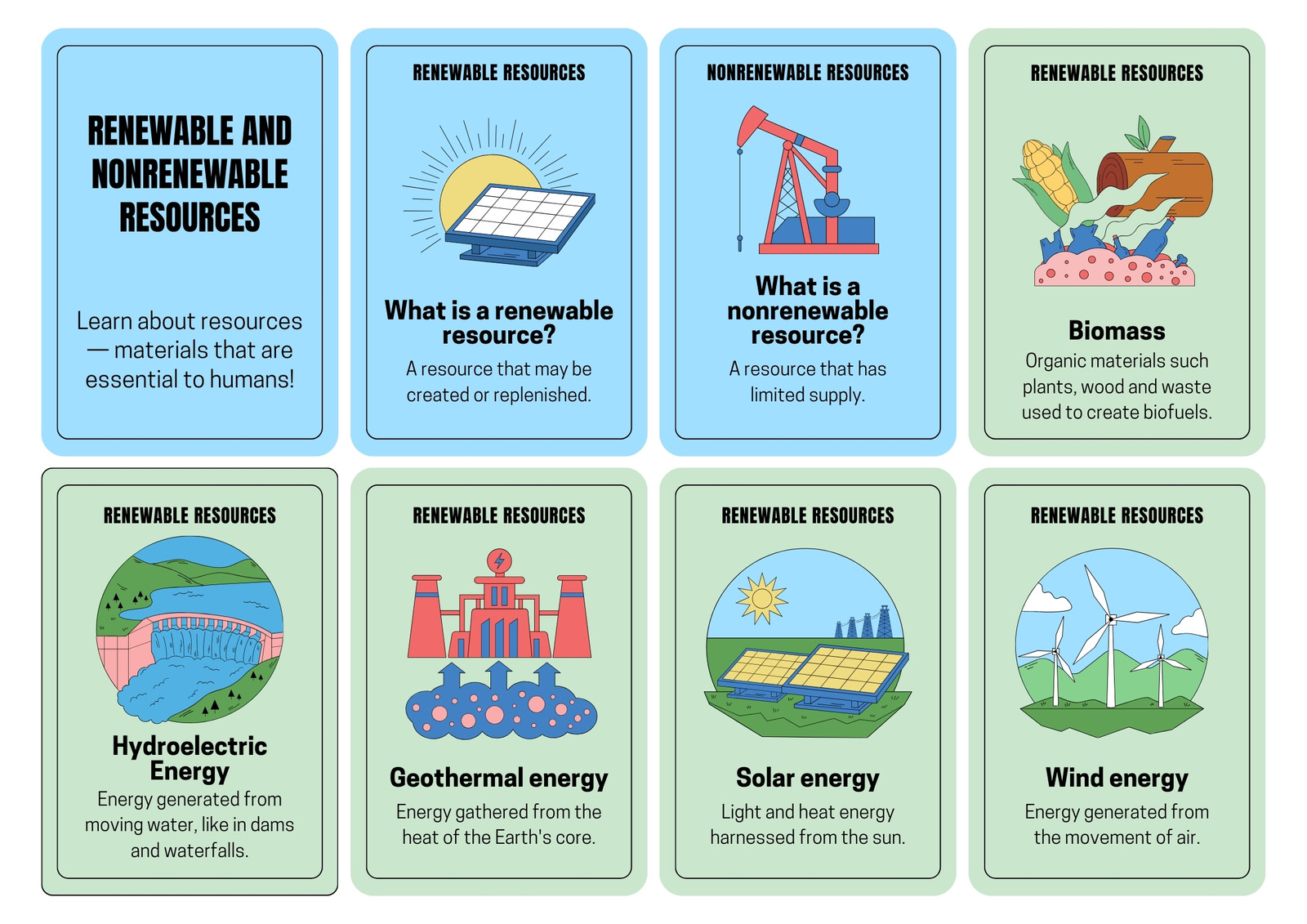 RENEWABLE AND NONRENEWABLE RESOURCES

Learn about resources — materials that are essential to humans!

RENEWABLE RESOURCES

What is a renewable resource?

A resource that may be created or replenished.

NONRENEWABLE RESOURCES

What is a nonrenewable resource?

A resource that has limited supply.

RENEWABLE RESOURCES

Biomass

Organic materials such plants, wood and waste used to create biofuels.

RENEWABLE RESOURCES

Hydroelectric Energy

Energy generated from moving water, like in dams and waterfalls.

RENEWABLE RESOURCES

Geothermal energy

Energy gathered from the heat of the Earth's core.

RENEWABLE RESOURCES

Solar energy

Light and heat energy harnessed from the sun.

RENEWABLE RESOURCES

Wind energy

Energy generated from the movement of air.